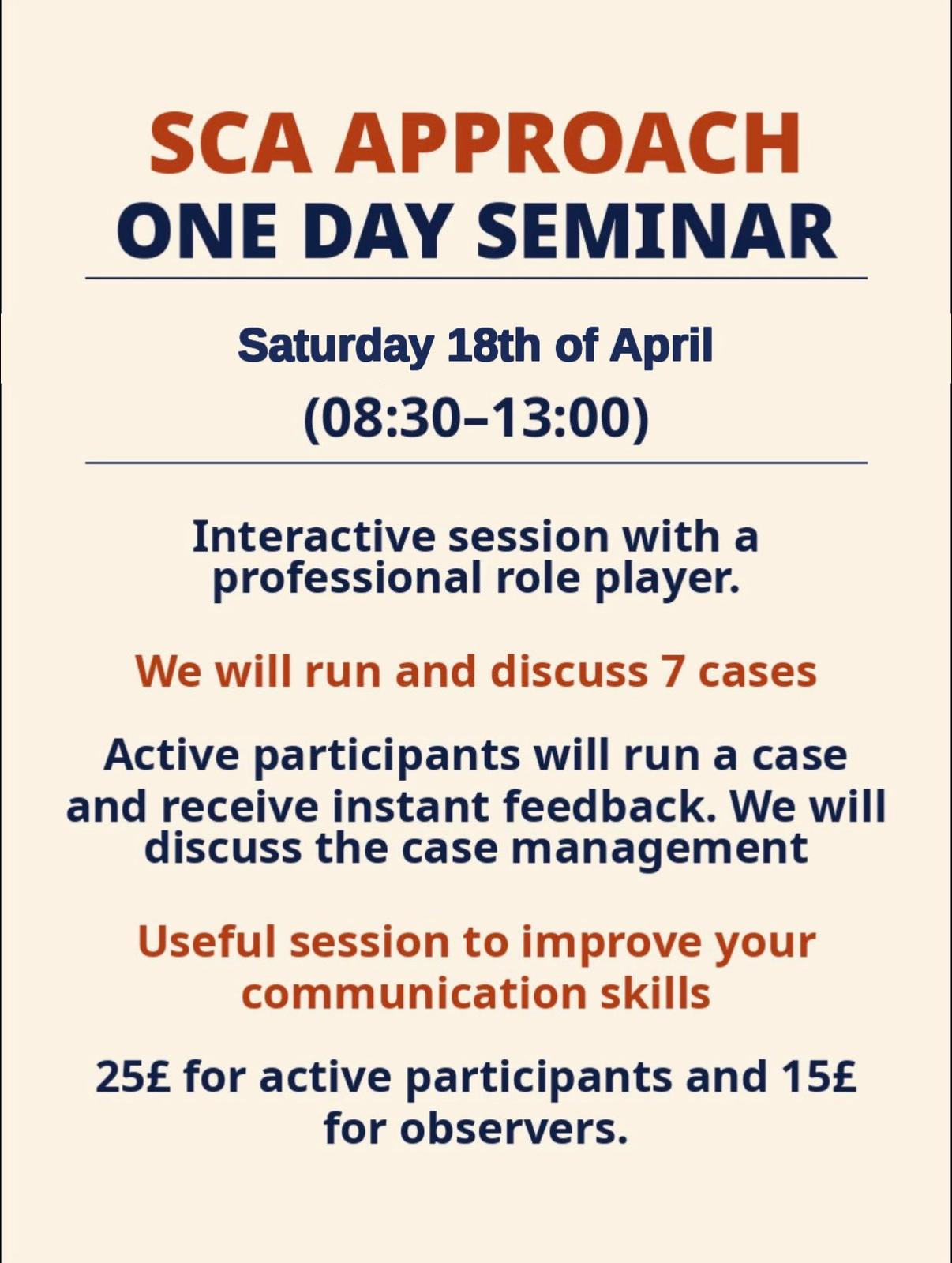 SCA APPROACH
ONE DAY SEMINAR

Saturday 18th of April
(08:30–13:00)

Interactive session with a professional role player.

We will run and discuss 7 cases

Active participants will run a case and receive instant feedback. We will discuss the case management

Useful session to improve your communication skills

25£ for active participants and 15£ for observers.